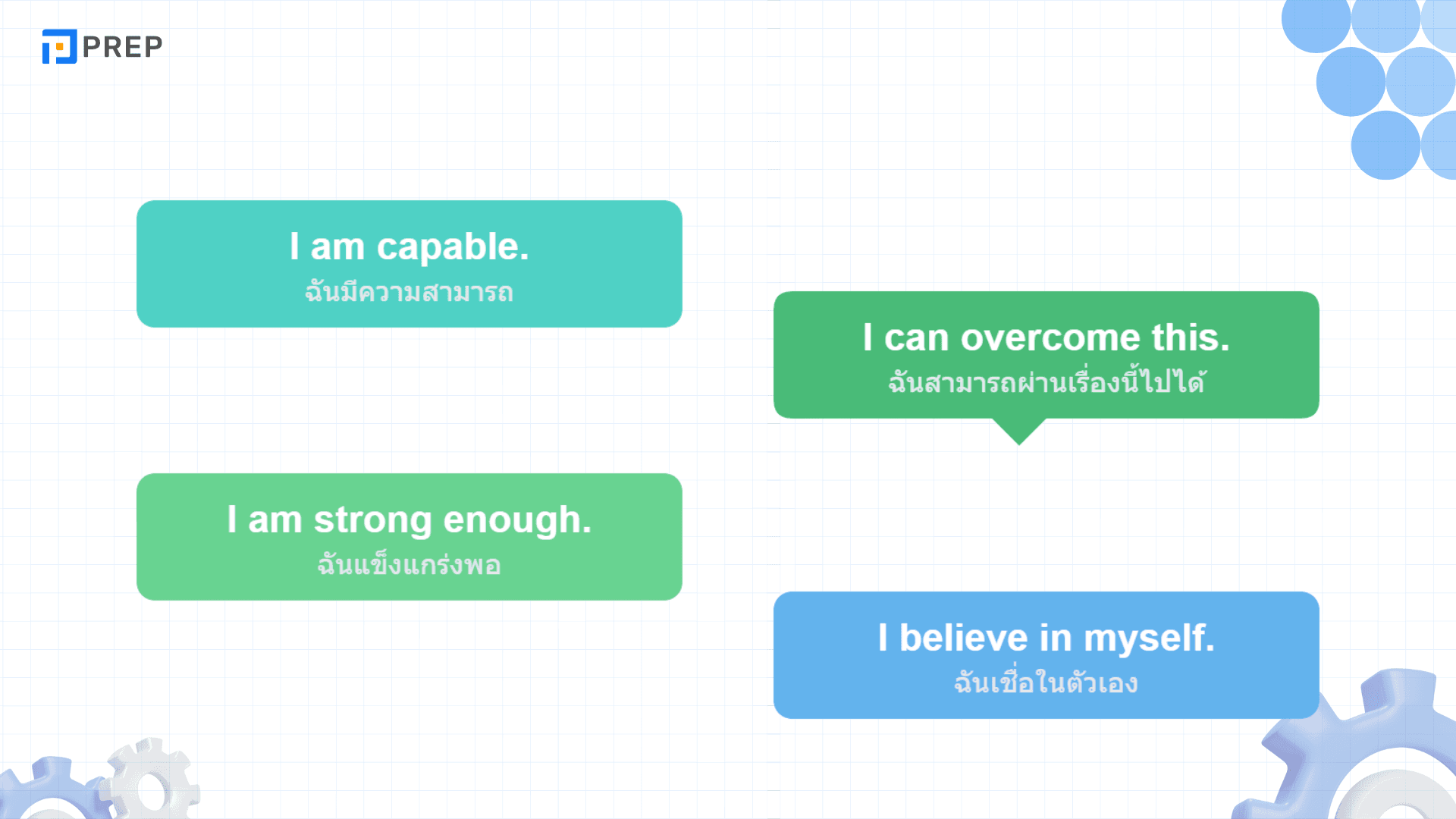 PREP

I am capable.
ฉันมีความสามารถ

I can overcome this.
ฉันสามารถผ่านเรื่องนี้ไปได้

I am strong enough.
ฉันแข็งแกร่งพอ

I believe in myself.
ฉันเชื่อในตัวเอง